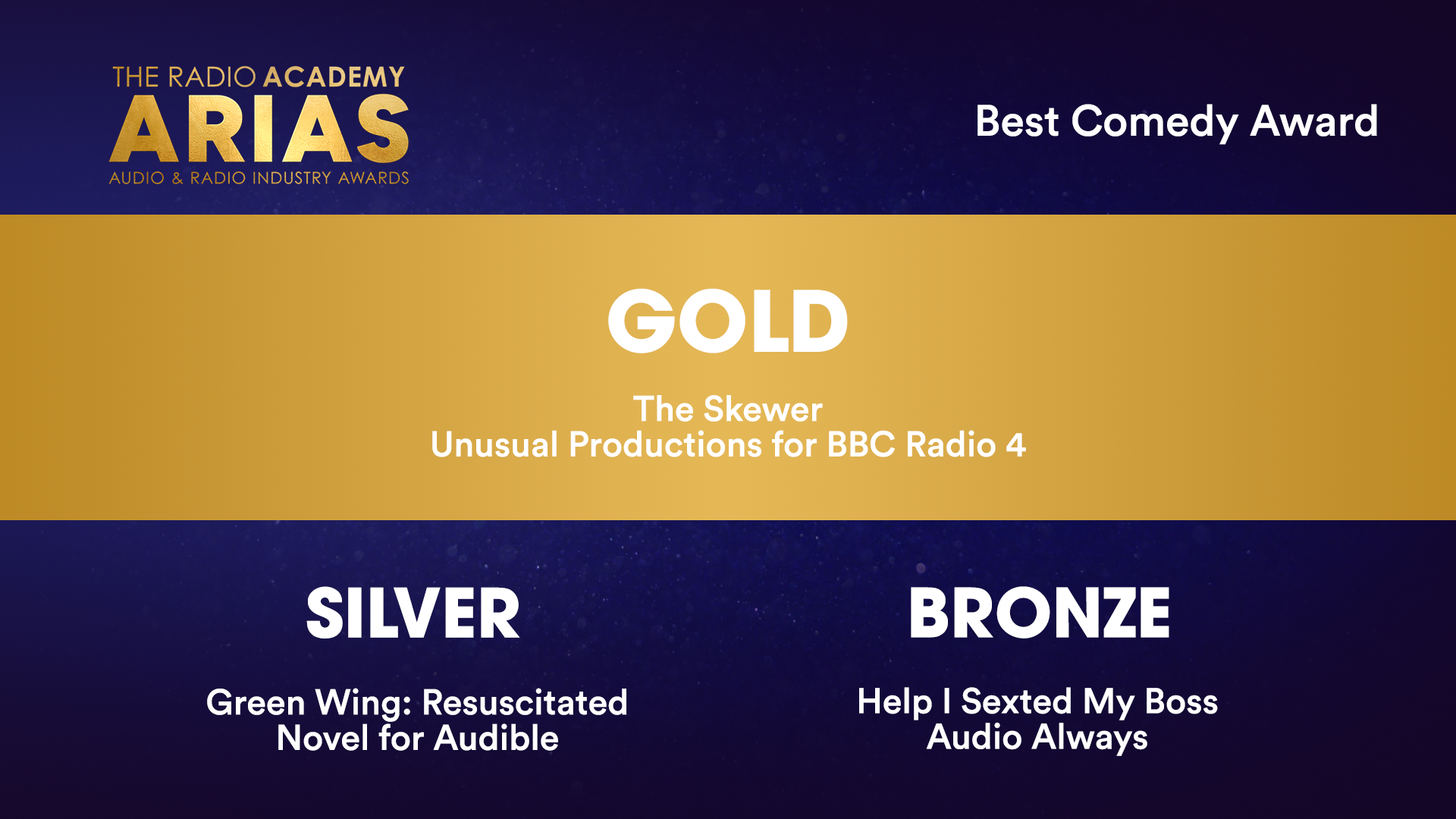 THE RADIO ACADEMY
ARIAS
AUDIO & RADIO INDUSTRY AWARDS

Best Comedy Award

GOLD

The Skewer
Unusual Productions for BBC Radio 4

SILVER

Green Wing: Resuscitated
Novel for Audible

BRONZE

Help I Sexted My Boss
Audio Always